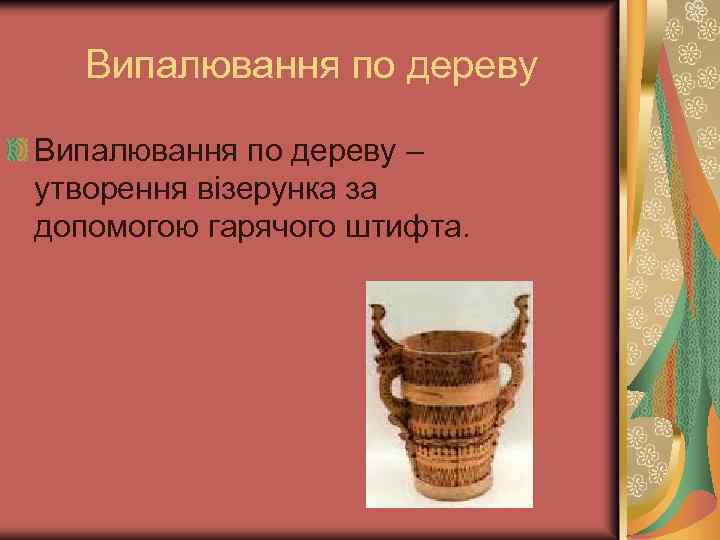 Випалювання по дереву

Випалювання по дереву – утворення візерунка за допомогою гарячого штифта.